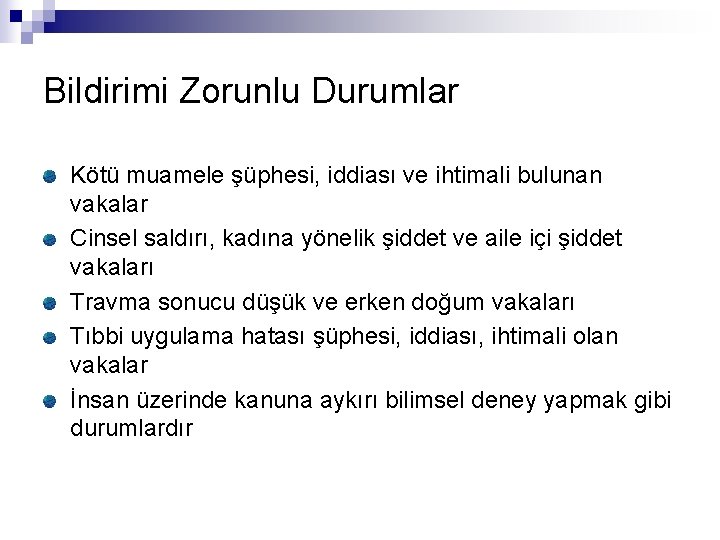 Bildirimi Zorunlu Durumlar

Kötü muamele şüphesi, iddiası ve ihtimali bulunan vakalar

Cinsel saldırı, kadına yönelik şiddet ve aile içi şiddet vakaları

Travma sonucu düşük ve erken doğum vakaları

Tıbbi uygulama hatası şüphesi, iddiası, ihtimali olan vakalar

İnsan üzerinde kanuna aykırı bilimsel deney yapmak gibi durumlardır